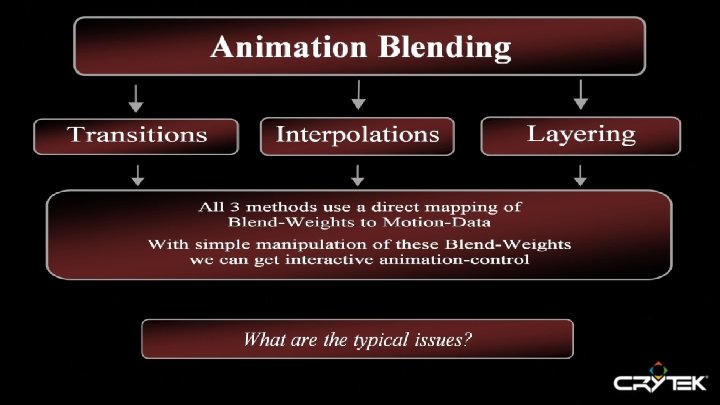 Animation Blending

Transitions

Interpolations

Layering

All 3 methods use a direct mapping of Blend-Weights to Motion-Data

With simple manipulation of these Blend-Weights we can get interactive animation-control

What are the typical issues?

CRYTEK